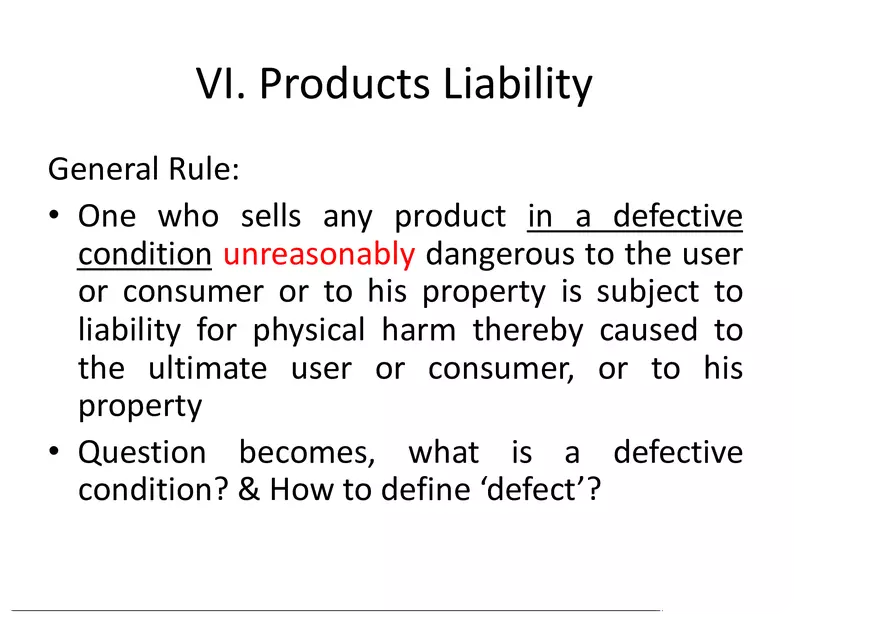 VI. Products Liability

General Rule:

• One who sells any product in a defective condition unreasonably dangerous to the user or consumer or to his property is subject to liability for physical harm thereby caused to the ultimate user or consumer, or to his property

• Question becomes, what is a defective condition? & How to define ‘defect’?